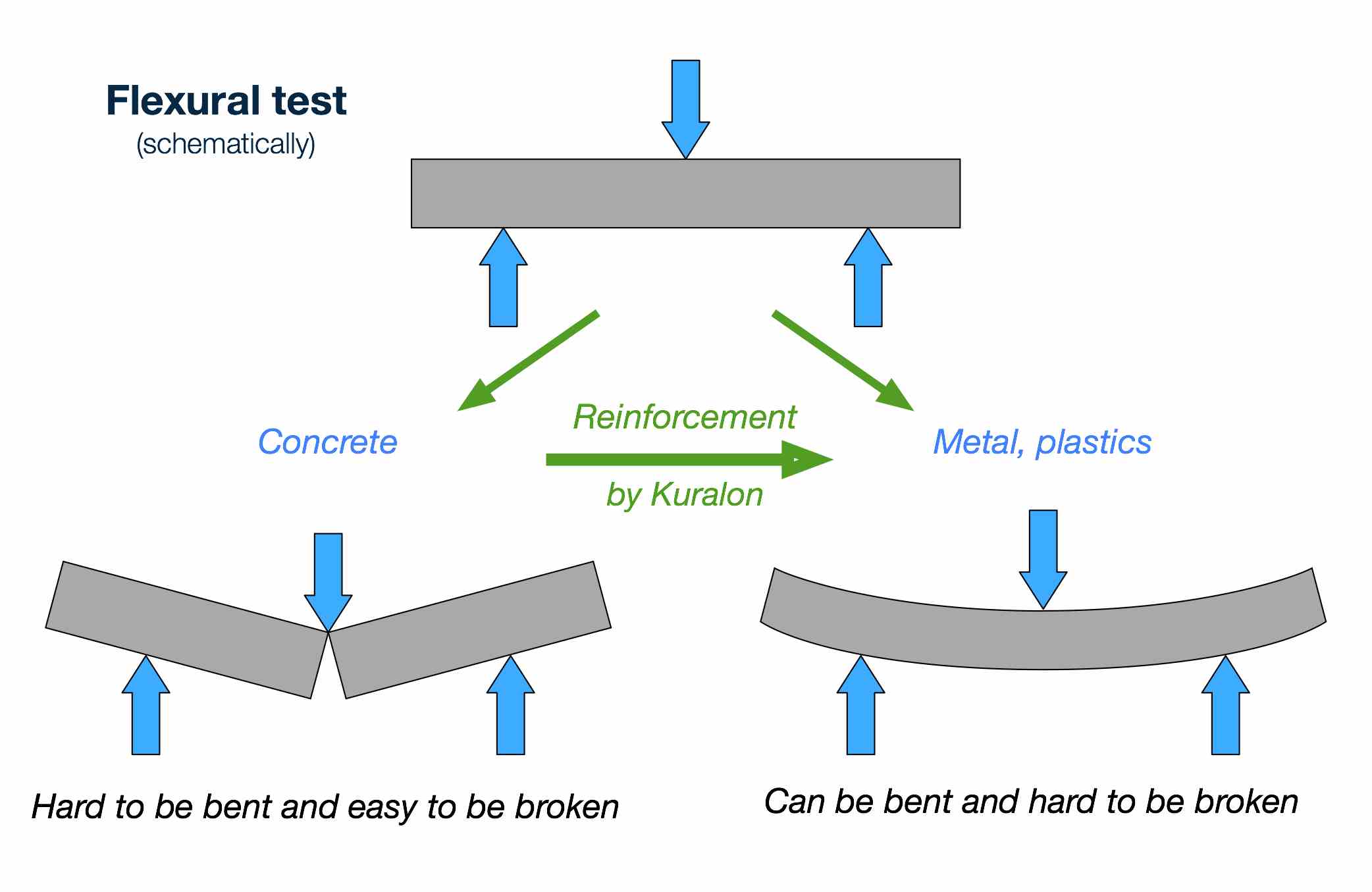 Flexural test
(schematically)

Concrete

Reinforcement
by Kuralon

Metal, plastics

Hard to be bent and easy to be broken

Can be bent and hard to be broken